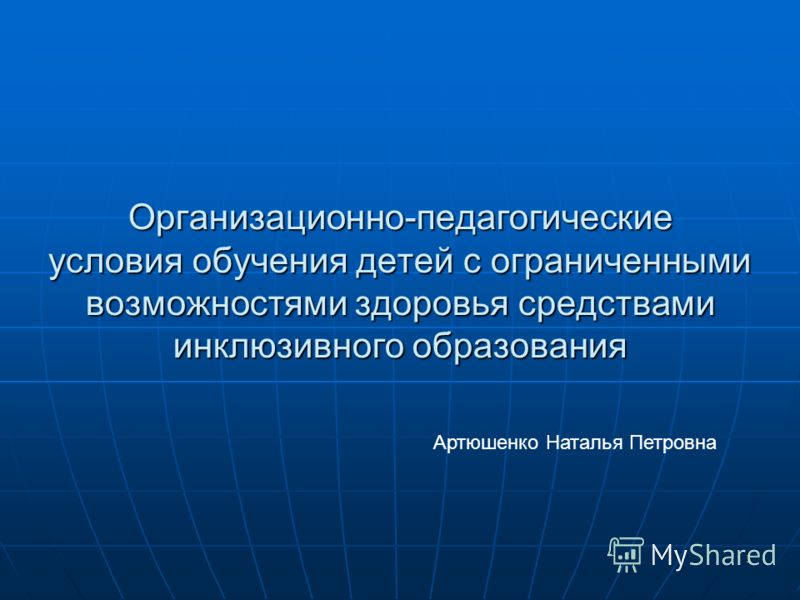 Организационно-педагогические условия обучения детей с ограниченными возможностями здоровья средствами инклюзивного образования

Артюшенко Наталья Петровна

MyShared